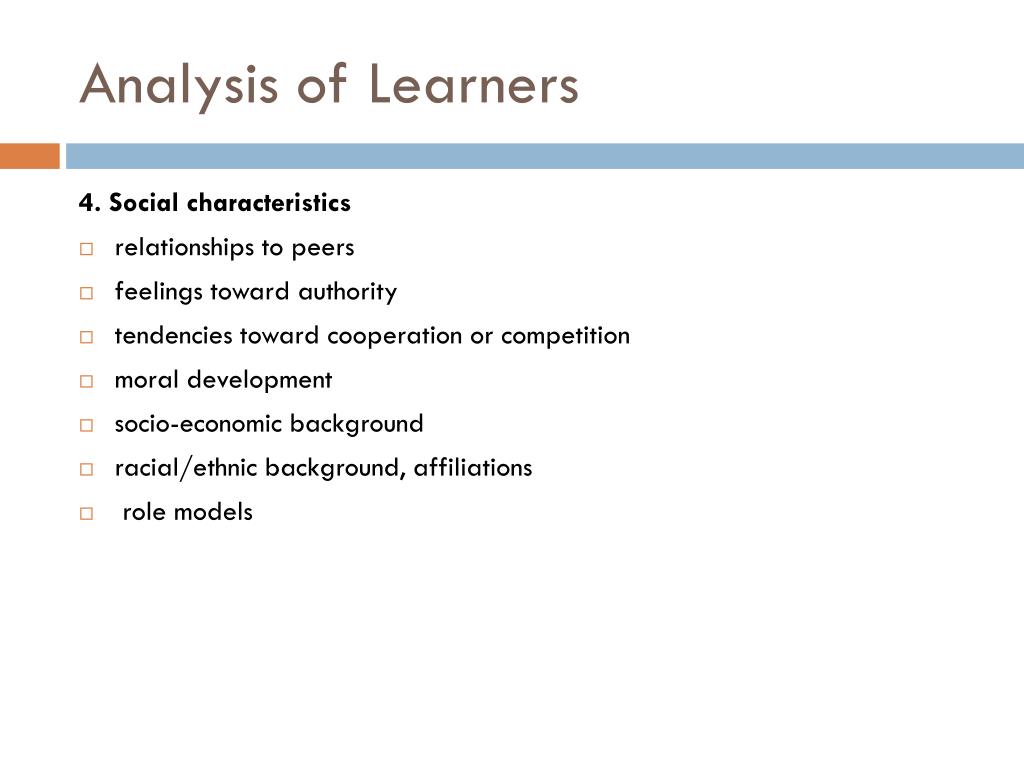 Analysis of Learners

4. Social characteristics

□ relationships to peers
□ feelings toward authority
□ tendencies toward cooperation or competition
□ moral development
□ socio-economic background
□ racial/ethnic background, affiliations
□ role models